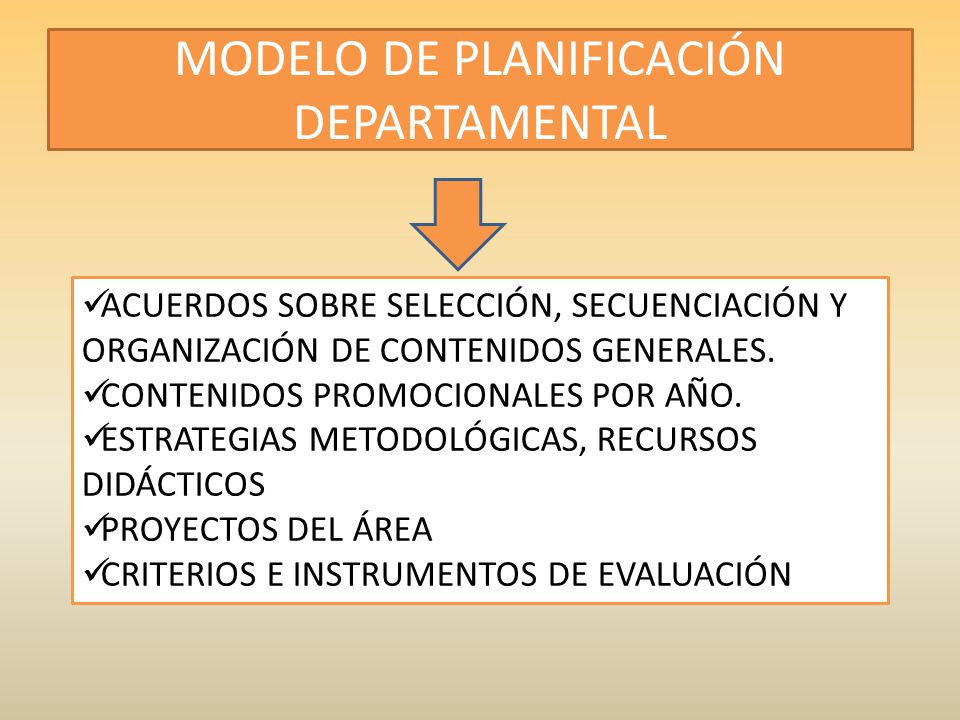 MODELO DE PLANIFICACIÓN DEPARTAMENTAL

✓ACUERDOS SOBRE SELECCIÓN, SECUENCIACIÓN Y ORGANIZACIÓN DE CONTENIDOS GENERALES.
✓CONTENIDOS PROMOCIONALES POR AÑO.
✓ESTRATEGIAS METODOLÓGICAS, RECURSOS DIDÁCTICOS
✓PROYECTOS DEL ÁREA
✓CRITERIOS E INSTRUMENTOS DE EVALUACIÓN